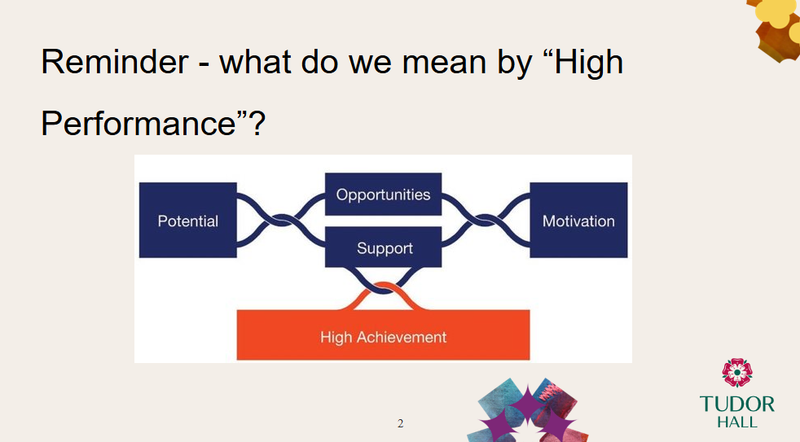 Reminder - what do we mean by “High Performance”?

Potential

Opportunities

Support

Motivation

High Achievement

2

TUDOR
HALL